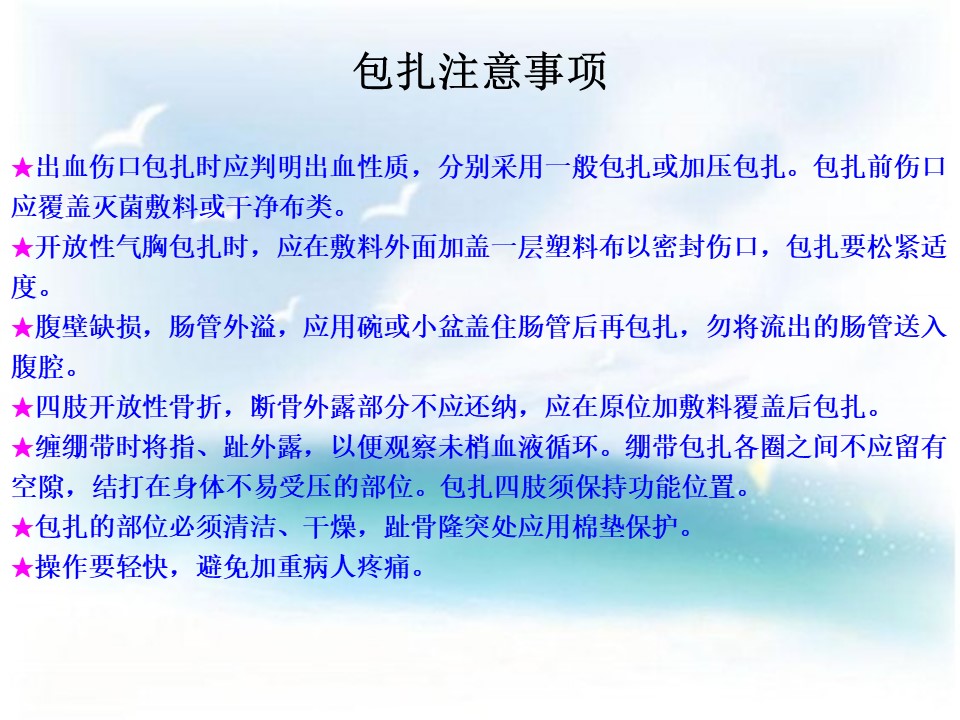 包扎注意事项

★出血伤口包扎时应判明出血性质，分别采用一般包扎或加压包扎。包扎前伤口应覆盖灭菌敷料或干净布类。

★开放性气胸包扎时，应在敷料外面加盖一层塑料布以密封伤口，包扎要松紧适度。

★腹壁缺损，肠管外溢，应用碗或小盆盖住肠管后再包扎，勿将流出的肠管送入腹腔。

★四肢开放性骨折，断骨外露部分不应还纳，应在原位加敷料覆盖后包扎。

★缠绷带时将指、趾外露，以便观察末梢血液循环。绷带包扎各圈之间不应留有空隙，结打在身体不易受压的部位。包扎四肢须保持功能位置。

★包扎的部位必须清洁、干燥，趾骨隆突处应用棉垫保护。

★操作要轻快，避免加重病人疼痛。